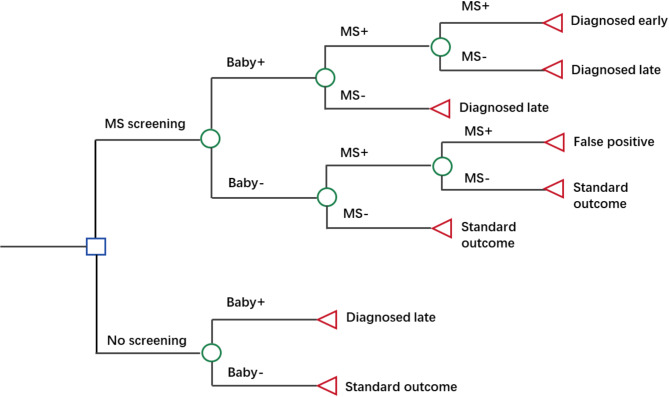 MS screening

Baby+

MS+

MS+

Diagnosed early

MS-

Diagnosed late

MS-

Diagnosed late

Baby-

MS+

MS+

False positive

MS-

Standard outcome

MS-

Standard outcome

No screening

Baby+

Diagnosed late

Baby-

Standard outcome